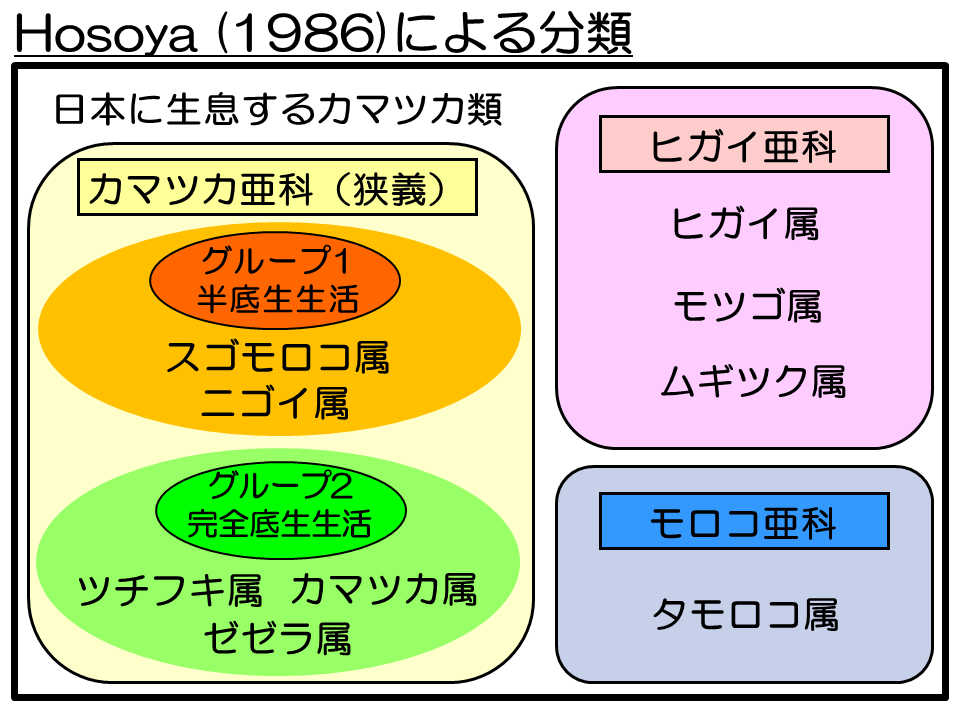 Hosoya (1986)による分類

日本に生息するカマツカ類

カマツカ亜科（狭義）

グループ1
半底生生活

スゴモロコ属
ニゴイ属

グループ2
完全底生生活

ツチフキ属　カマツカ属
ゼゼラ属

ヒガイ亜科

ヒガイ属

モツゴ属

ムギツク属

モロコ亜科

タモロコ属